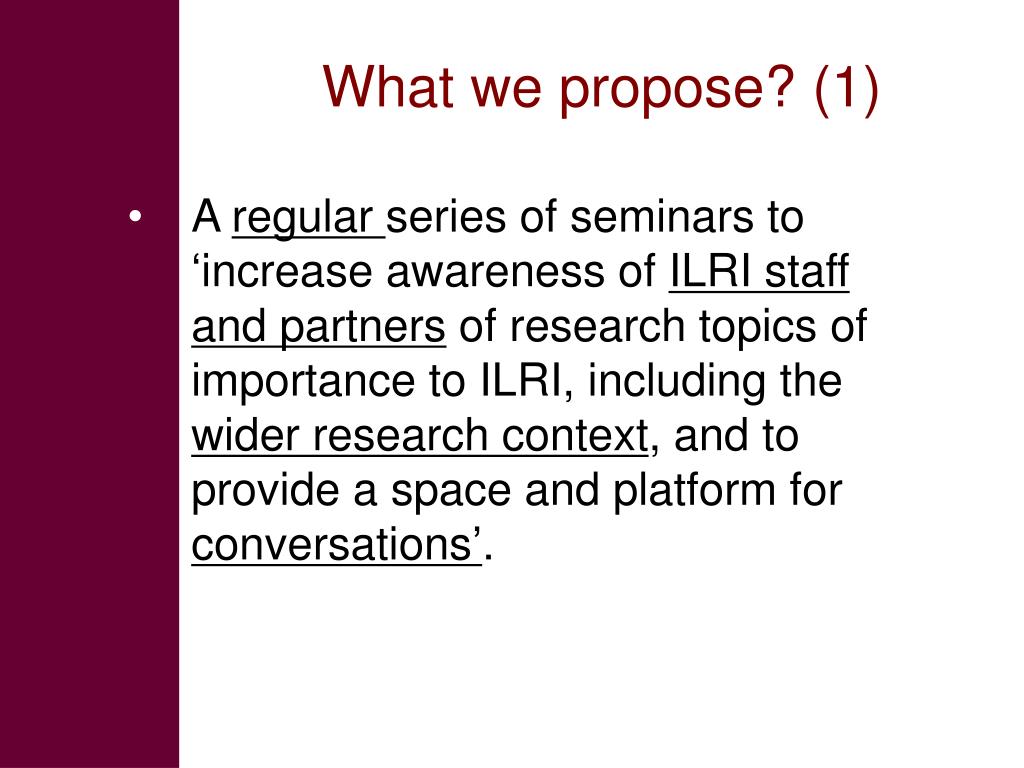 What we propose? (1)

• A regular series of seminars to ‘increase awareness of ILRI staff and partners of research topics of importance to ILRI, including the wider research context, and to provide a space and platform for conversations’.